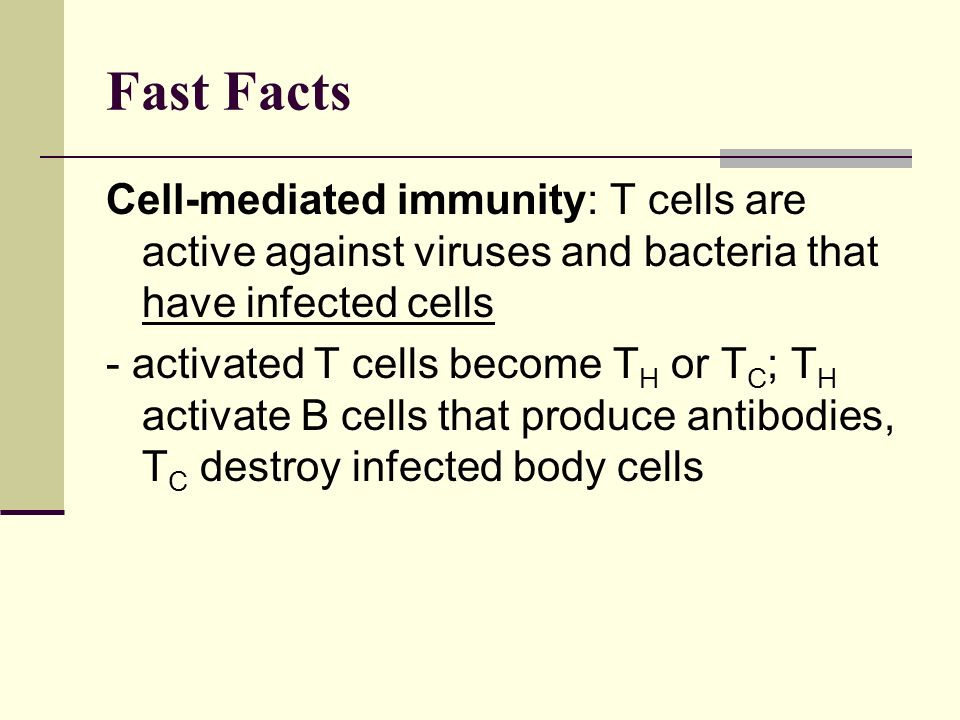 Fast Facts

Cell-mediated immunity: T cells are active against viruses and bacteria that have infected cells

- activated T cells become $T_H$ or $T_C$; $T_H$ activate B cells that produce antibodies, $T_C$ destroy infected body cells